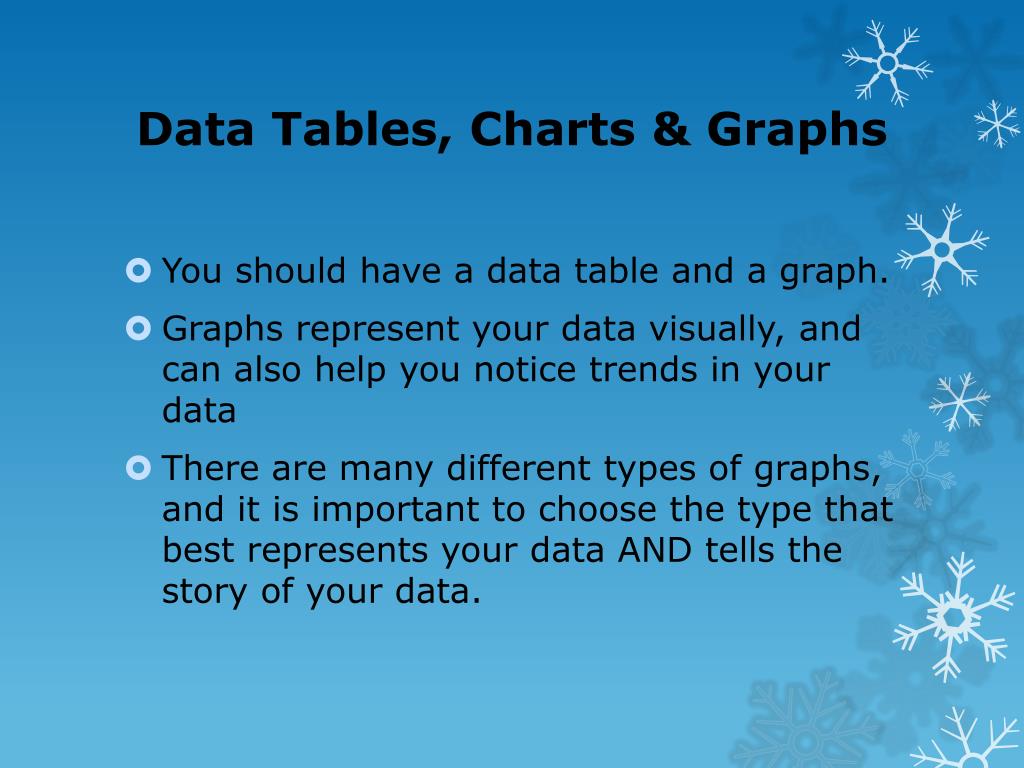 Data Tables, Charts & Graphs

You should have a data table and a graph.

Graphs represent your data visually, and can also help you notice trends in your data

There are many different types of graphs, and it is important to choose the type that best represents your data AND tells the story of your data.